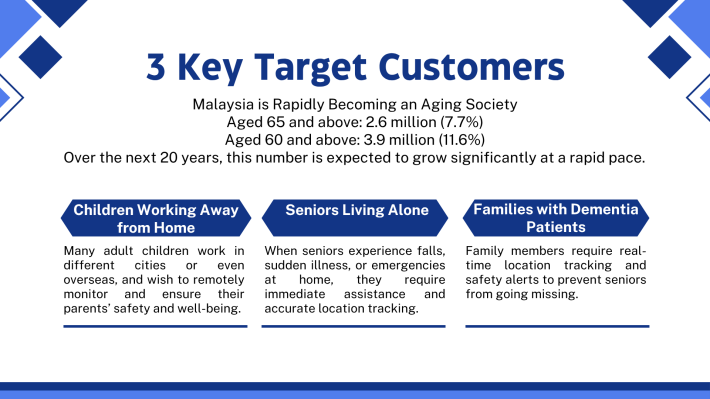 3 Key Target Customers

Malaysia is Rapidly Becoming an Aging Society
Aged 65 and above: 2.6 million (7.7%)
Aged 60 and above: 3.9 million (11.6%)
Over the next 20 years, this number is expected to grow significantly at a rapid pace.

Children Working Away from Home

Many adult children work in different cities or even overseas, and wish to remotely monitor and ensure their parents' safety and well-being.

Seniors Living Alone

When seniors experience falls, sudden illness, or emergencies at home, they require immediate assistance and accurate location tracking.

Families with Dementia Patients

Family members require real-time location tracking and safety alerts to prevent seniors from going missing.